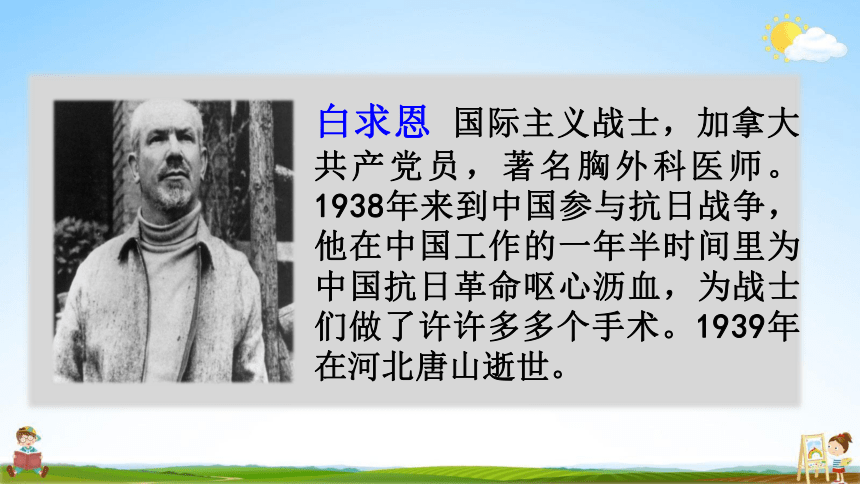 白求恩 国际主义战士，加拿大共产党员，著名胸外科医师。1938年来到中国参与抗日战争，他在中国工作的一年半时间里为中国抗日革命呕心沥血，为战士们做了许许多多个手术。1939年在河北唐山逝世。